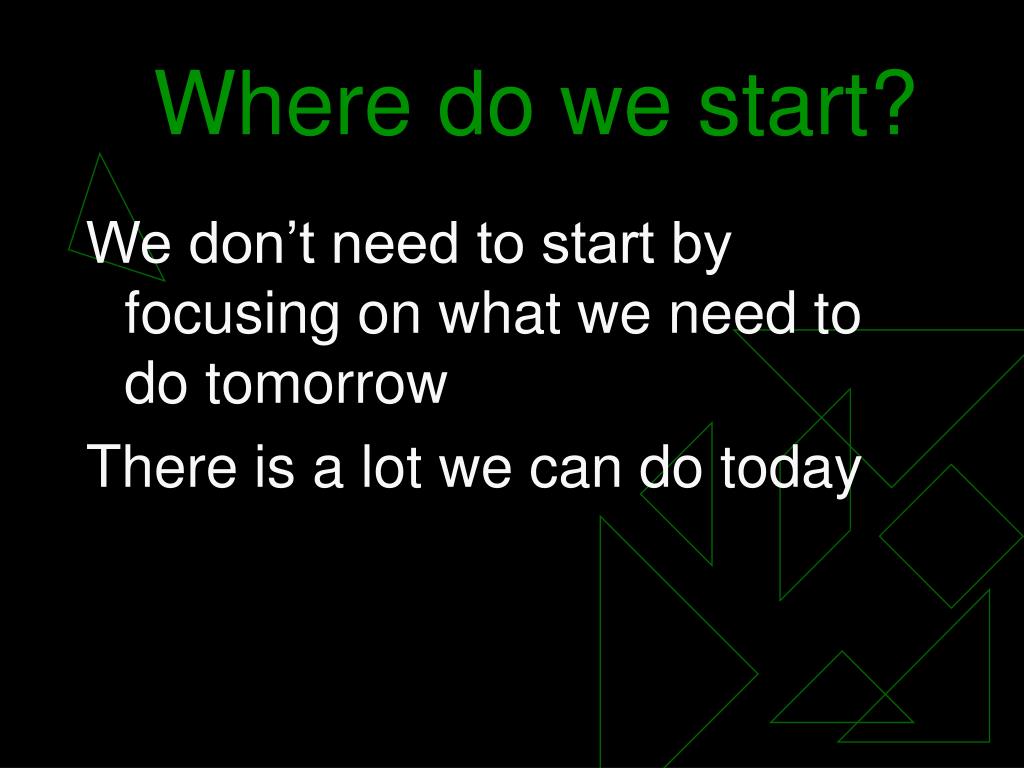 Where do we start?

We don’t need to start by focusing on what we need to do tomorrow

There is a lot we can do today